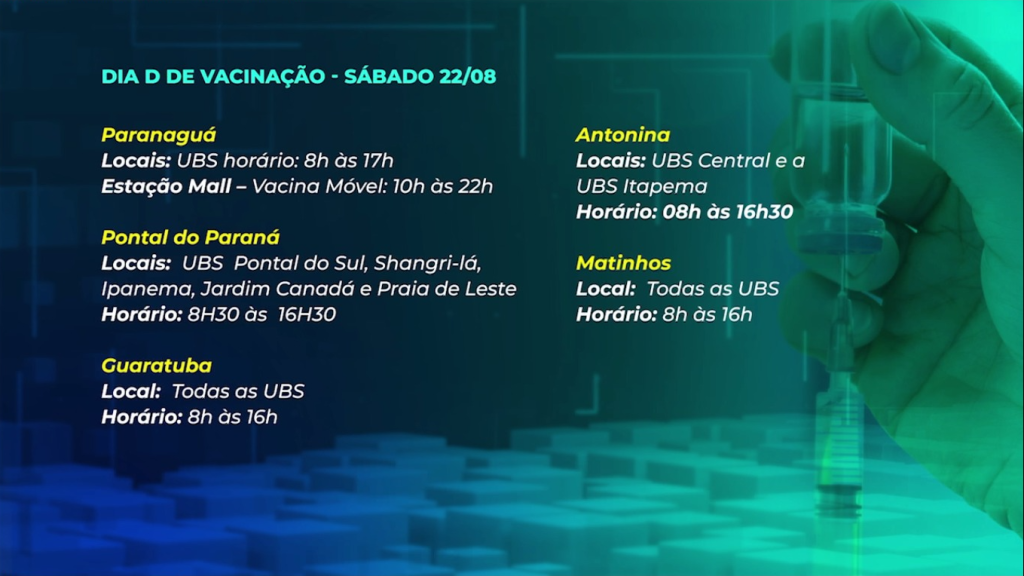 DIA D DE VACINAÇÃO - SÁBADO 22/08

Paranaguá
Locais: UBS horário: 8h às 17h
Estação Mall – Vacina Móvel: 10h às 22h

Pontal do Paraná
Locais: UBS Pontal do Sul, Shangri-lá, Ipanema, Jardim Canadá e Praia de Leste
Horário: 8H30 às 16H30

Guaratuba
Local: Todas as UBS
Horário: 8h às 16h

Antonina
Locais: UBS Central e a UBS Itapema
Horário: 08h às 16h30

Matinhos
Local: Todas as UBS
Horário: 8h às 16h